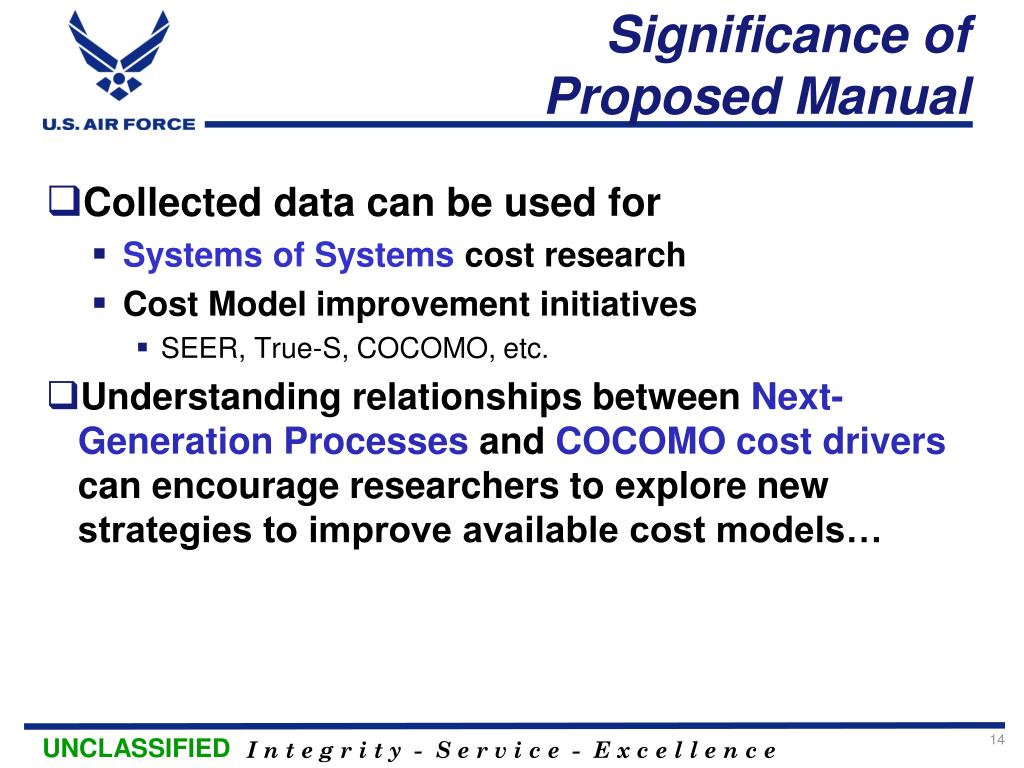 U.S. AIR FORCE

Significance of Proposed Manual

❑Collected data can be used for
▪ Systems of Systems cost research
▪ Cost Model improvement initiatives
▪ SEER, True-S, COCOMO, etc.

❑Understanding relationships between Next-Generation Processes and COCOMO cost drivers can encourage researchers to explore new strategies to improve available cost models…

UNCLASSIFIED Integrity - Service - Excellence

14